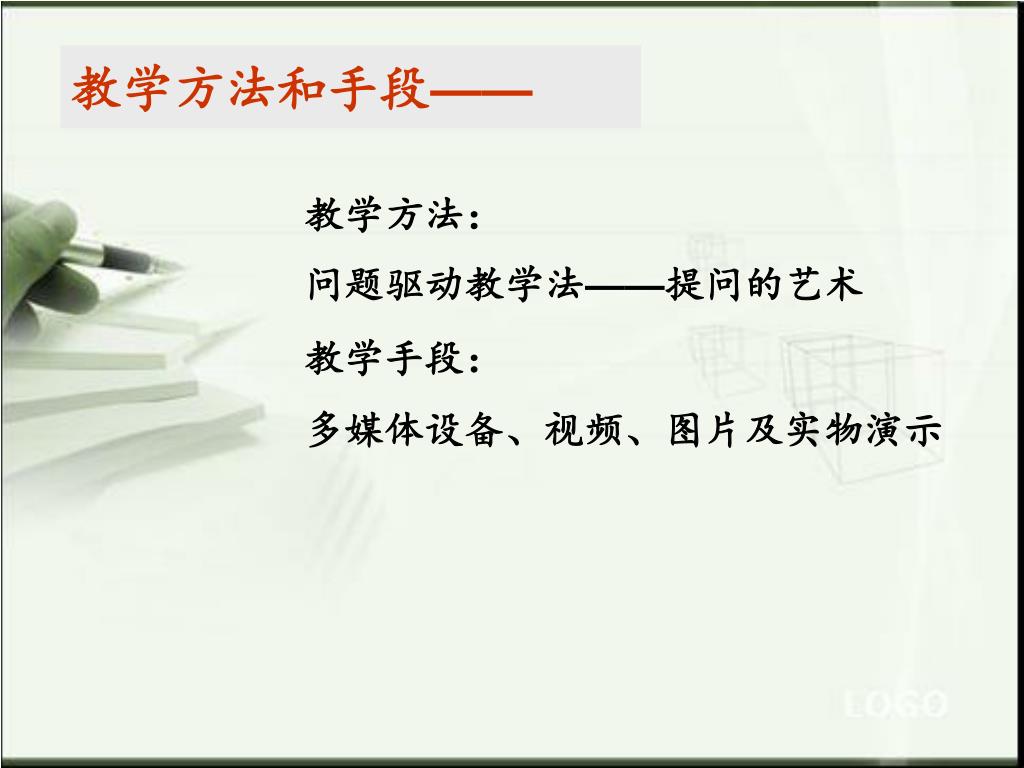 教学方法和手段——

教学方法：

问题驱动教学法——提问的艺术

教学手段：

多媒体设备、视频、图片及实物演示

LOGO